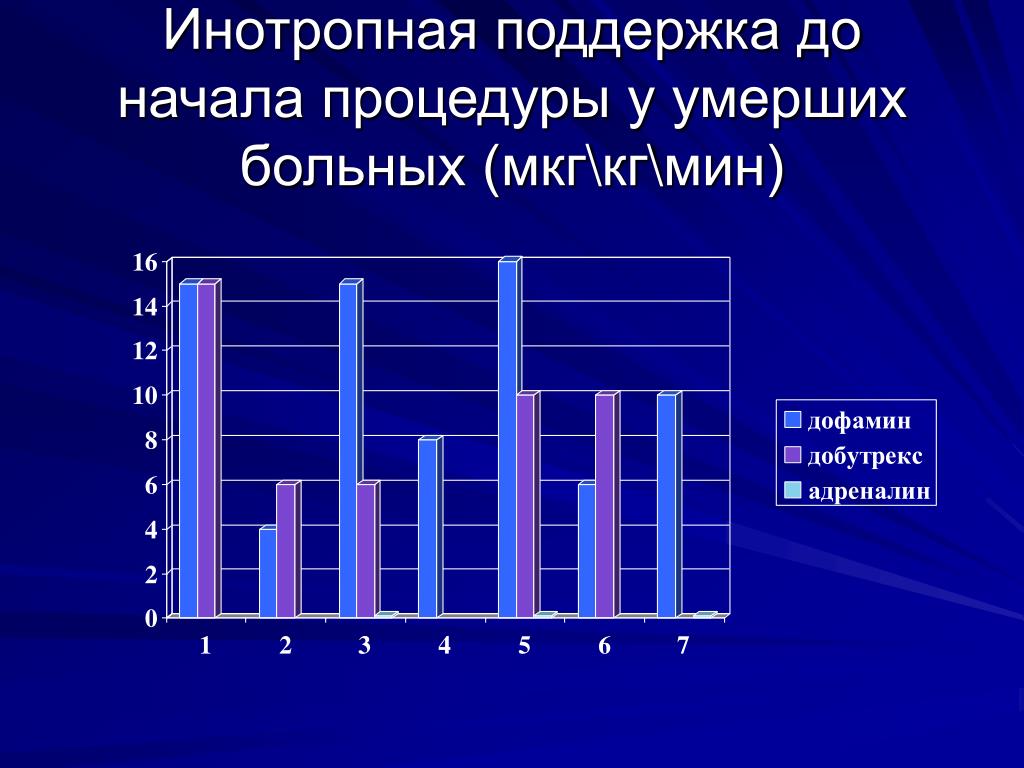 Инотропная поддержка до начала процедуры у умерших больных (мкг\кг\мин)

16
14
12
10
8
6
4
2
0

1 2 3 4 5 6 7

дофамин
добутрекс
адреналин